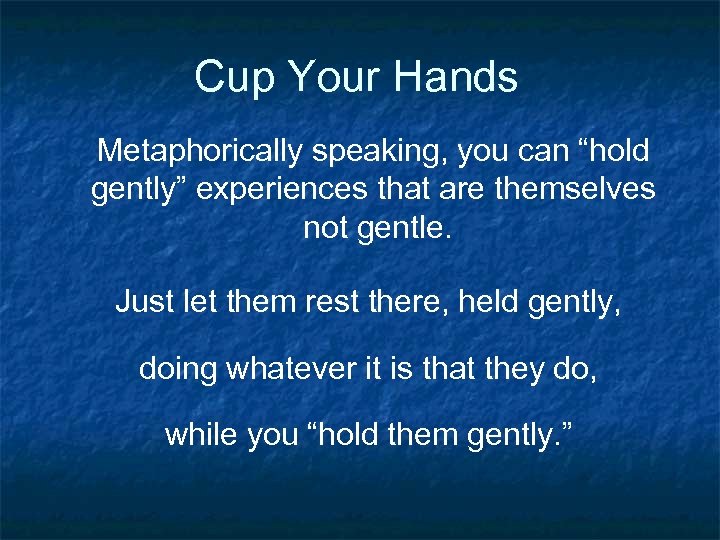 Cup Your Hands

Metaphorically speaking, you can “hold gently” experiences that are themselves not gentle.

Just let them rest there, held gently,

doing whatever it is that they do,

while you “hold them gently.”